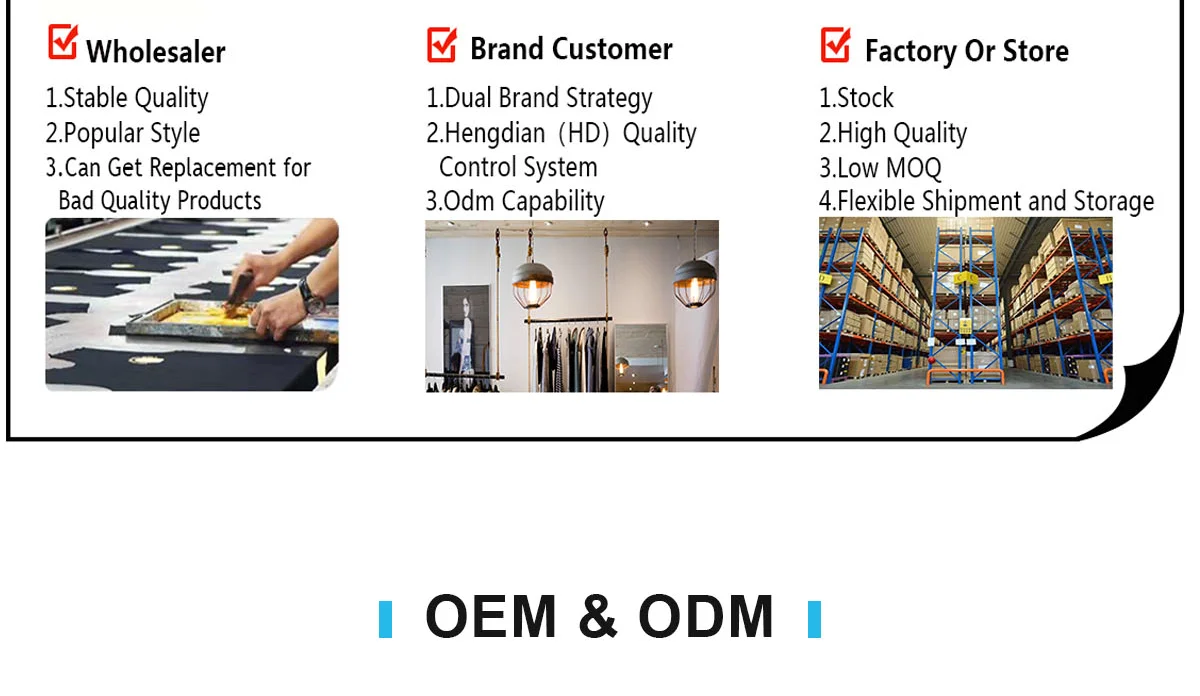 Wholesaler

1.Stable Quality
2.Popular Style
3.Can Get Replacement for Bad Quality Products

Brand Customer

1.Dual Brand Strategy
2.Hengdian（HD）Quality Control System
3.Odm Capability

Factory Or Store

1.Stock
2.High Quality
3.Low MOQ
4.Flexible Shipment and Storage

OEM & ODM